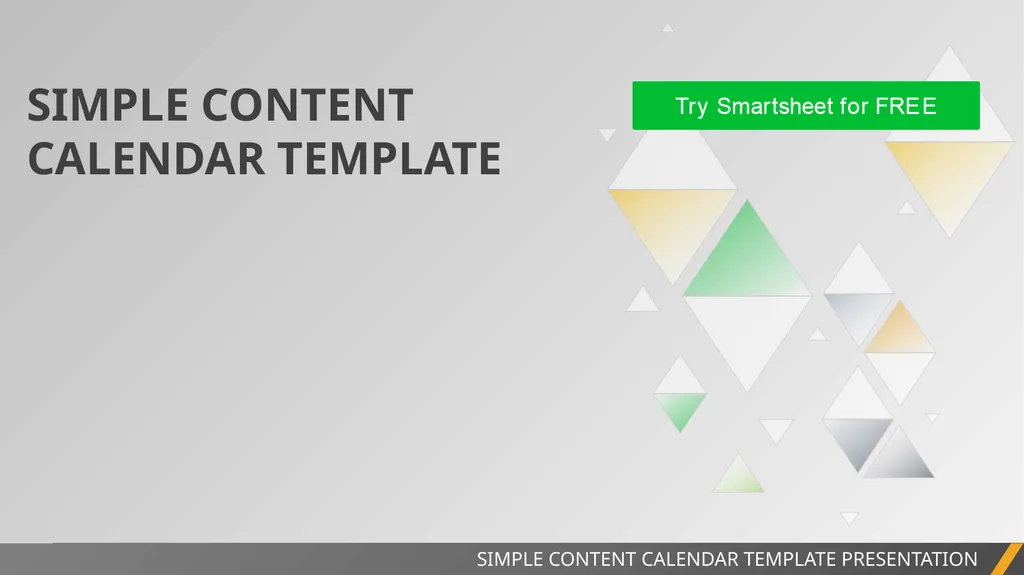 SIMPLE CONTENT CALENDAR TEMPLATE

Try Smartsheet for FREE

SIMPLE CONTENT CALENDAR TEMPLATE PRESENTATION